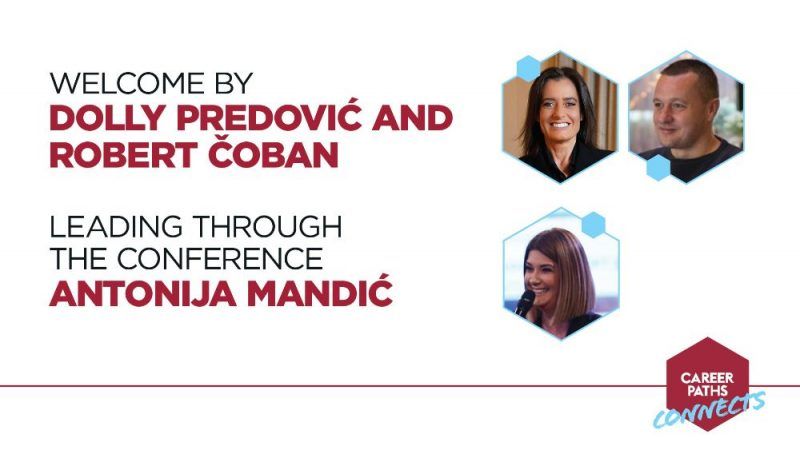 WELCOME BY
DOLLY PREDOVIĆ AND ROBERT ČOBAN

LEADING THROUGH THE CONFERENCE
ANTONIJA MANDIĆ

CAREER PATHS
CONNECTS